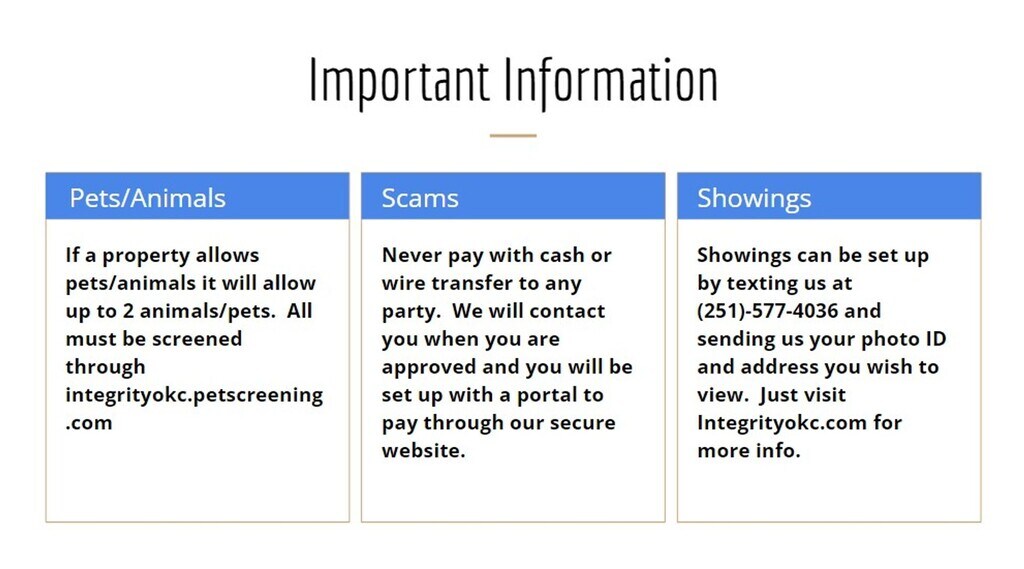 Important Information

Pets/Animals

If a property allows pets/animals it will allow up to 2 animals/pets. All must be screened through integrityokc.petscreening.com

Scams

Never pay with cash or wire transfer to any party. We will contact you when you are approved and you will be set up with a portal to pay through our secure website.

Showings

Showings can be set up by texting us at (251)-577-4036 and sending us your photo ID and address you wish to view. Just visit Integrityokc.com for more info.